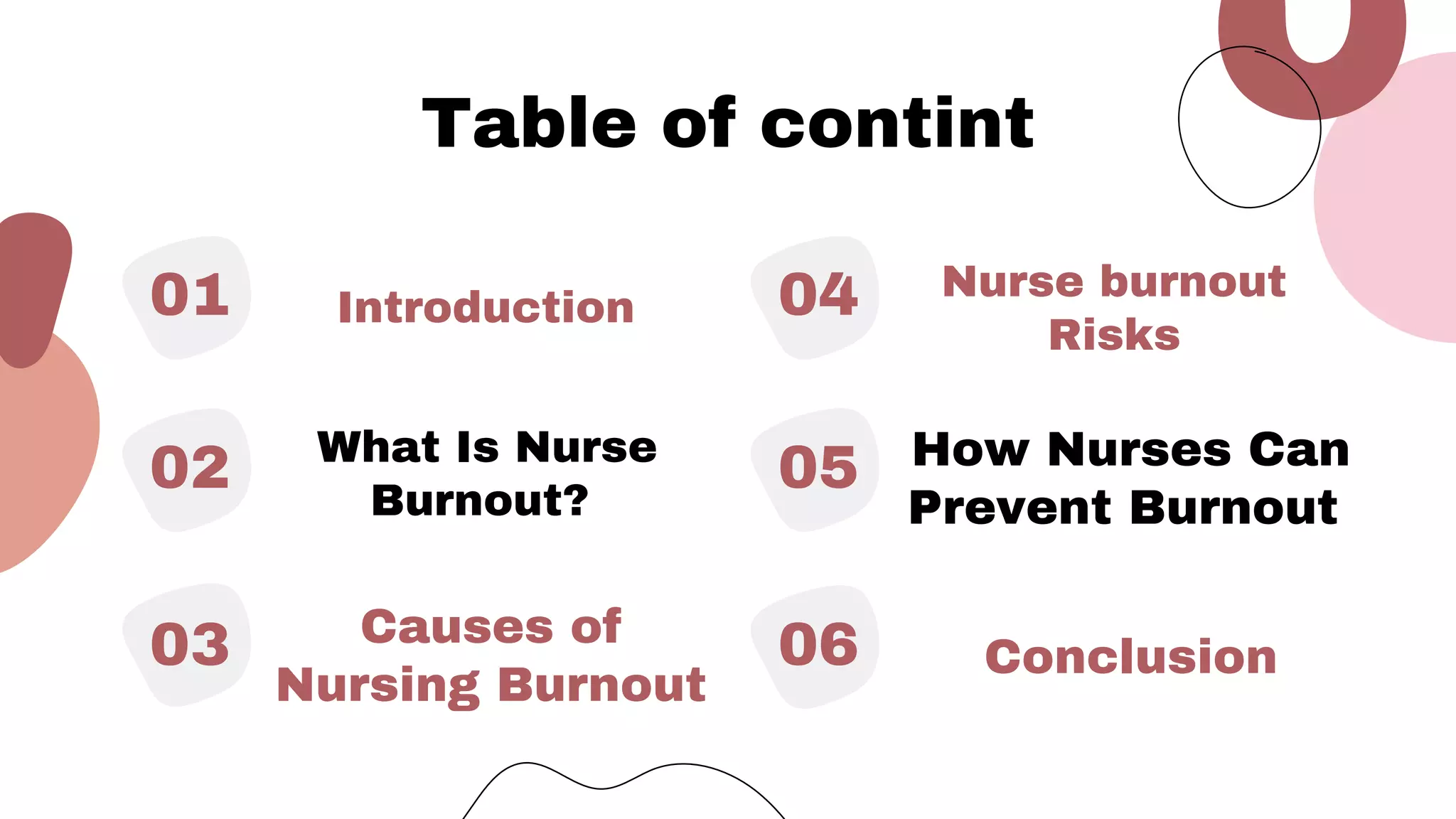 Table of contint

01
Introduction

02
What Is Nurse Burnout?

03
Causes of Nursing Burnout

04
Nurse burnout Risks

05
How Nurses Can Prevent Burnout

06
Conclusion